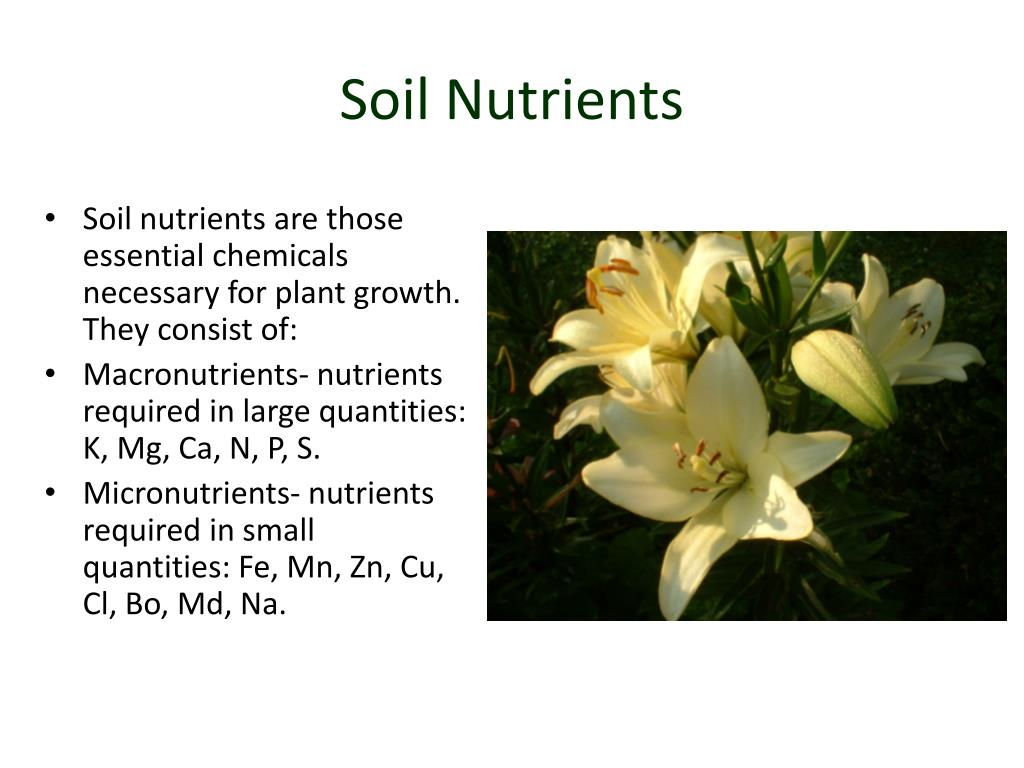 Soil Nutrients

• Soil nutrients are those essential chemicals necessary for plant growth. They consist of:
• Macronutrients- nutrients required in large quantities: K, Mg, Ca, N, P, S.
• Micronutrients- nutrients required in small quantities: Fe, Mn, Zn, Cu, Cl, Bo, Md, Na.